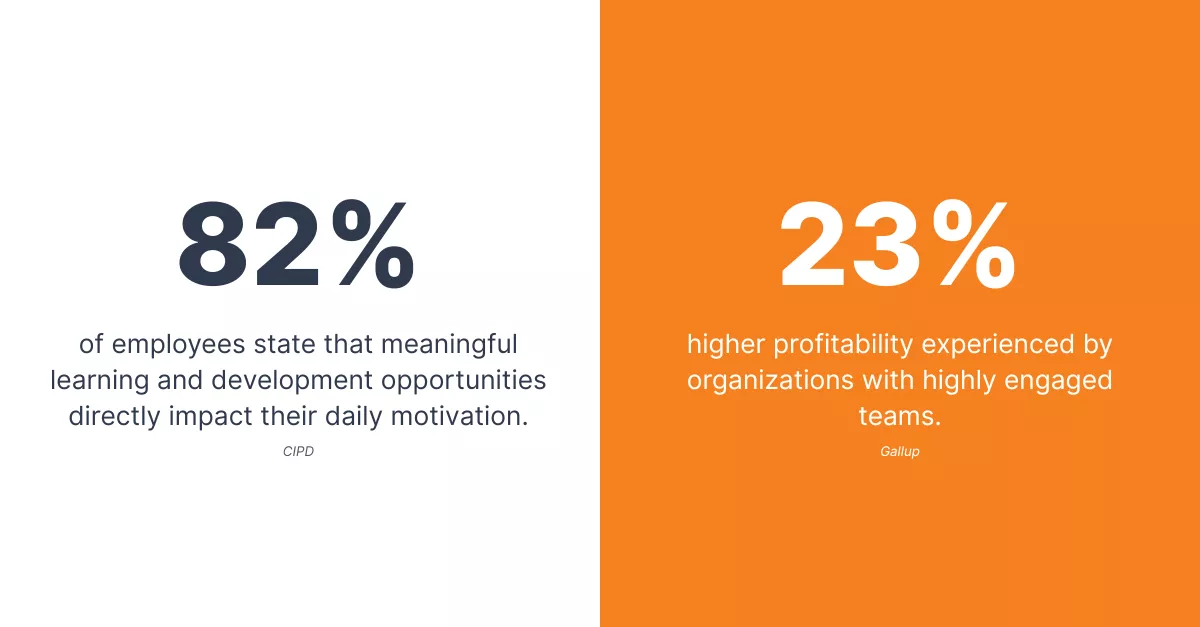 82%

of employees state that meaningful learning and development opportunities directly impact their daily motivation.

CIPD

23%

higher profitability experienced by organizations with highly engaged teams.

Gallup